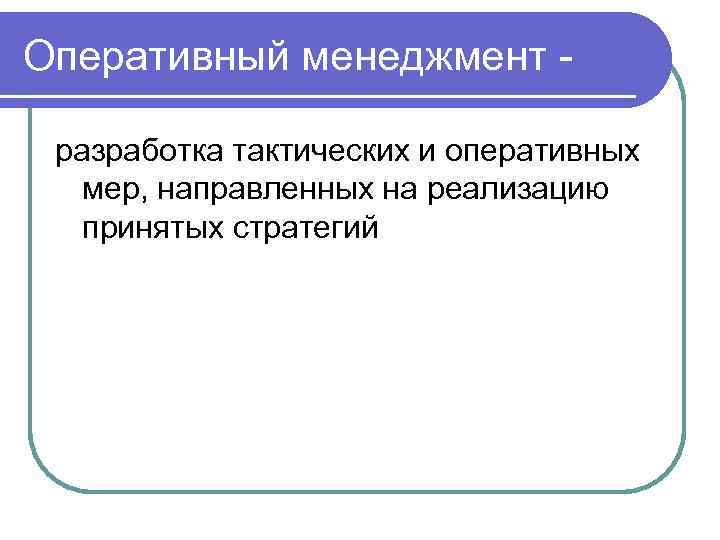 Оперативный менеджмент -

разработка тактических и оперативных мер, направленных на реализацию принятых стратегий